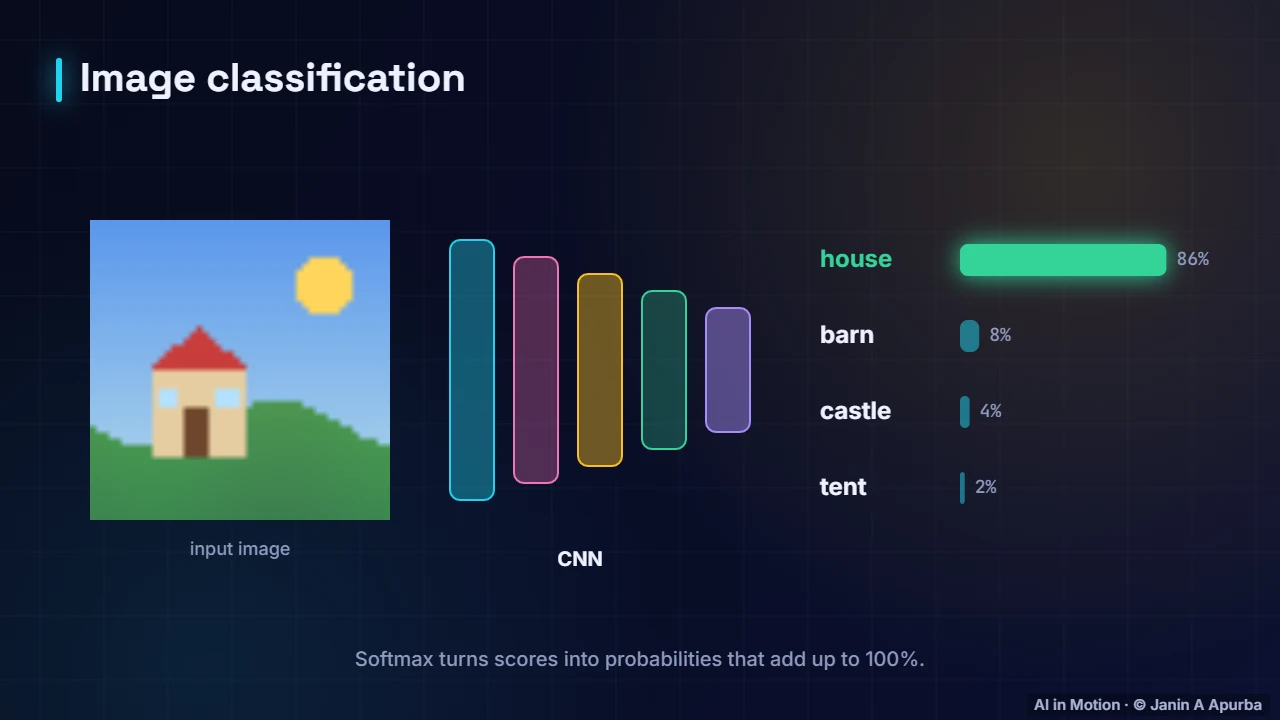 Image classification

input image

CNN

house 86%

barn 8%

castle 4%

tent 2%

Softmax turns scores into probabilities that add up to 100%.

AI in Motion · © Janin A Apurba